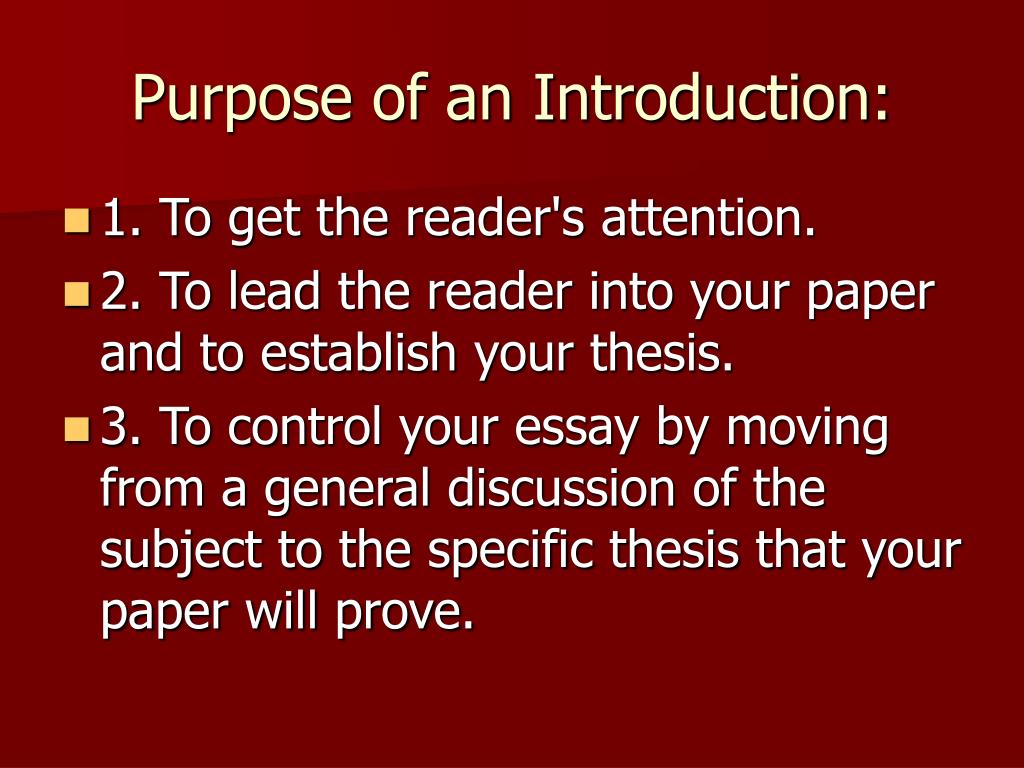 Purpose of an Introduction:

1. To get the reader's attention.

2. To lead the reader into your paper and to establish your thesis.

3. To control your essay by moving from a general discussion of the subject to the specific thesis that your paper will prove.